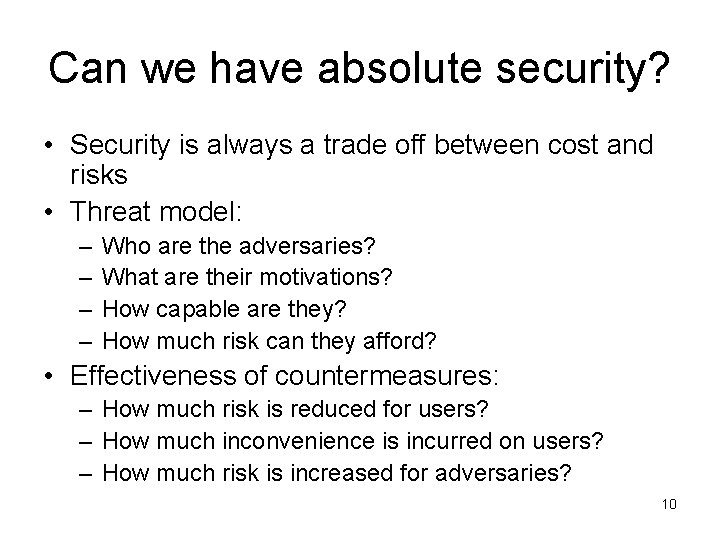 Can we have absolute security?

• Security is always a trade off between cost and risks
• Threat model:
  – Who are the adversaries?
  – What are their motivations?
  – How capable are they?
  – How much risk can they afford?
• Effectiveness of countermeasures:
  – How much risk is reduced for users?
  – How much inconvenience is incurred on users?
  – How much risk is increased for adversaries?

10